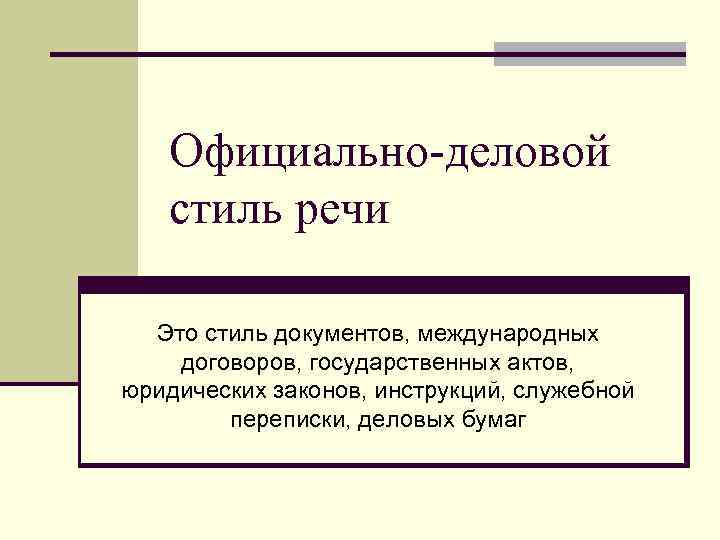 Официально-деловой стиль речи

Это стиль документов, международных договоров, государственных актов, юридических законов, инструкций, служебной переписки, деловых бумаг